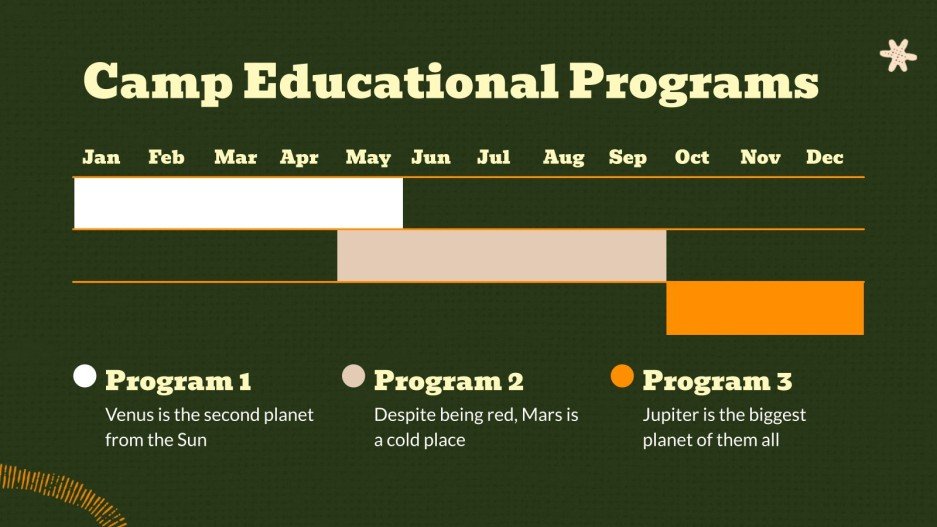 Camp Educational Programs

Jan Feb Mar Apr May Jun Jul Aug Sep Oct Nov Dec

Program 1
Venus is the second planet from the Sun

Program 2
Despite being red, Mars is a cold place

Program 3
Jupiter is the biggest planet of them all